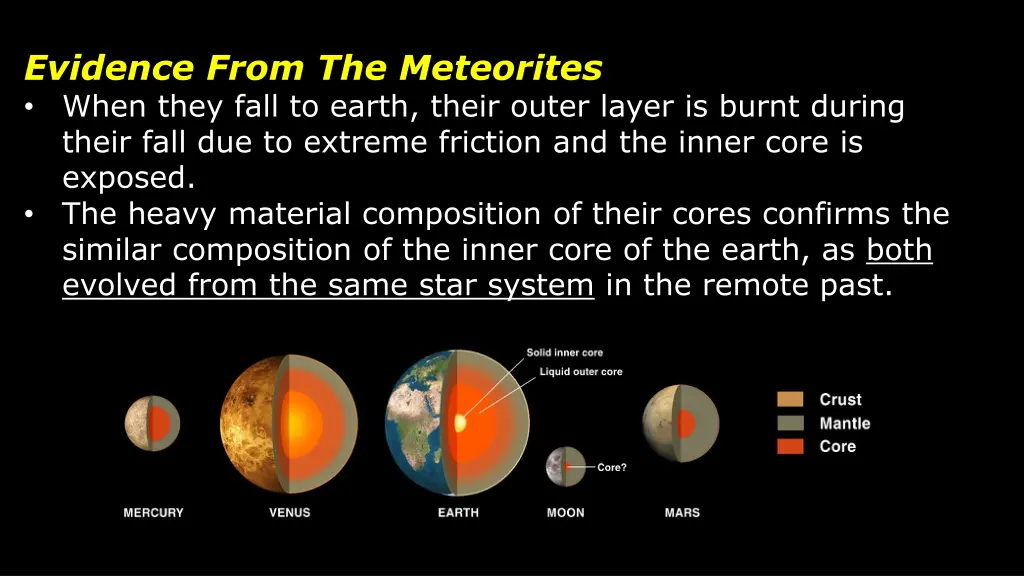 Evidence From The Meteorites

• When they fall to earth, their outer layer is burnt during their fall due to extreme friction and the inner core is exposed.
• The heavy material composition of their cores confirms the similar composition of the inner core of the earth, as both evolved from the same star system in the remote past.

Solid inner core
Liquid outer core
Core?
Crust
Mantle
Core
MERCURY
VENUS
EARTH
MOON
MARS